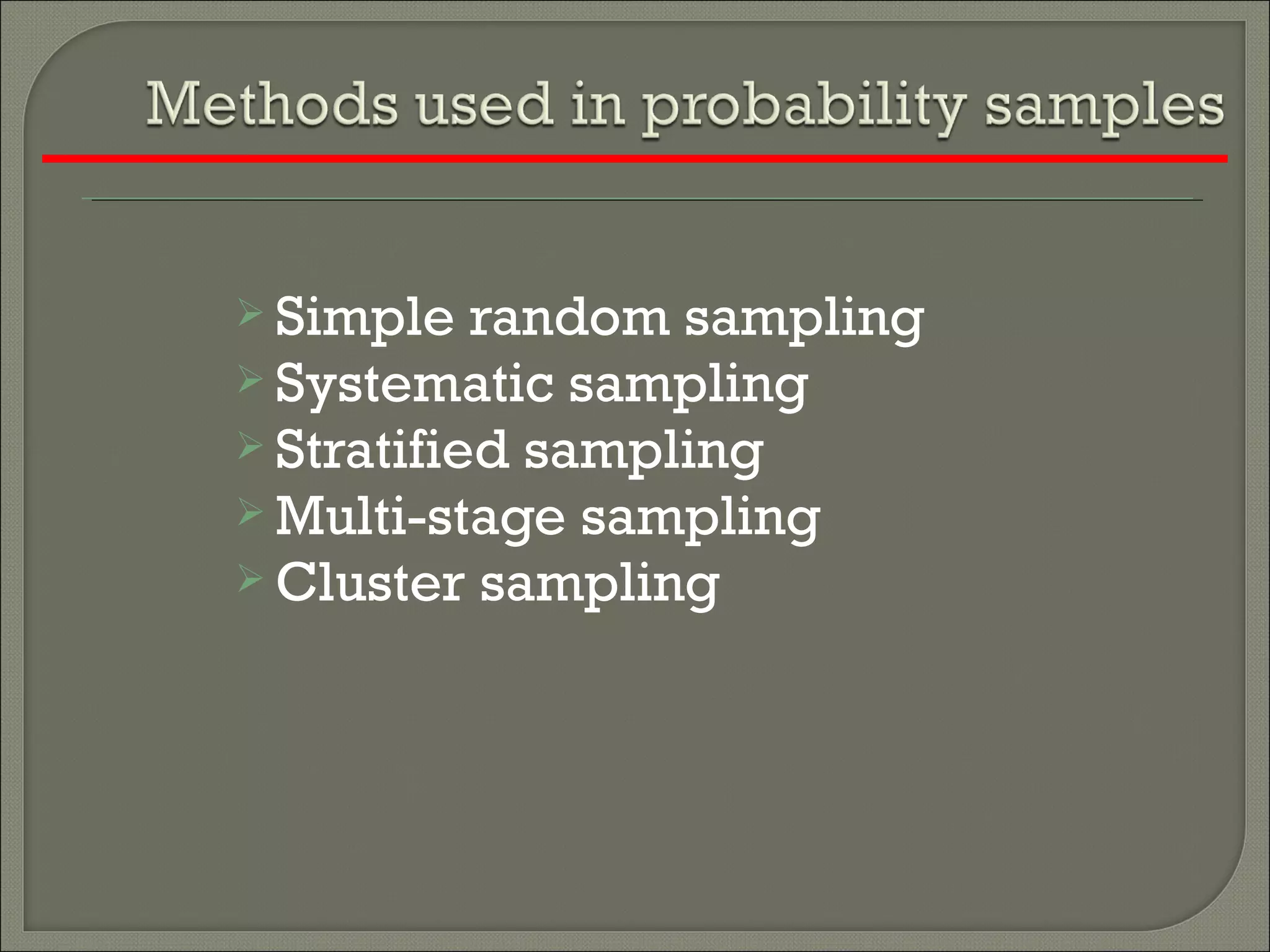 Methods used in probability samples

➢ Simple random sampling
➢ Systematic sampling
➢ Stratified sampling
➢ Multi-stage sampling
➢ Cluster sampling